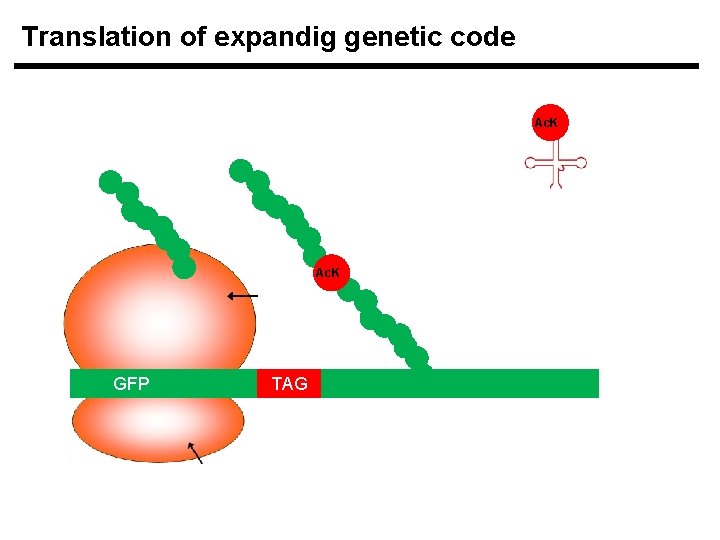 Translation of expandig genetic code

AcK

AcK

GFP

TAG